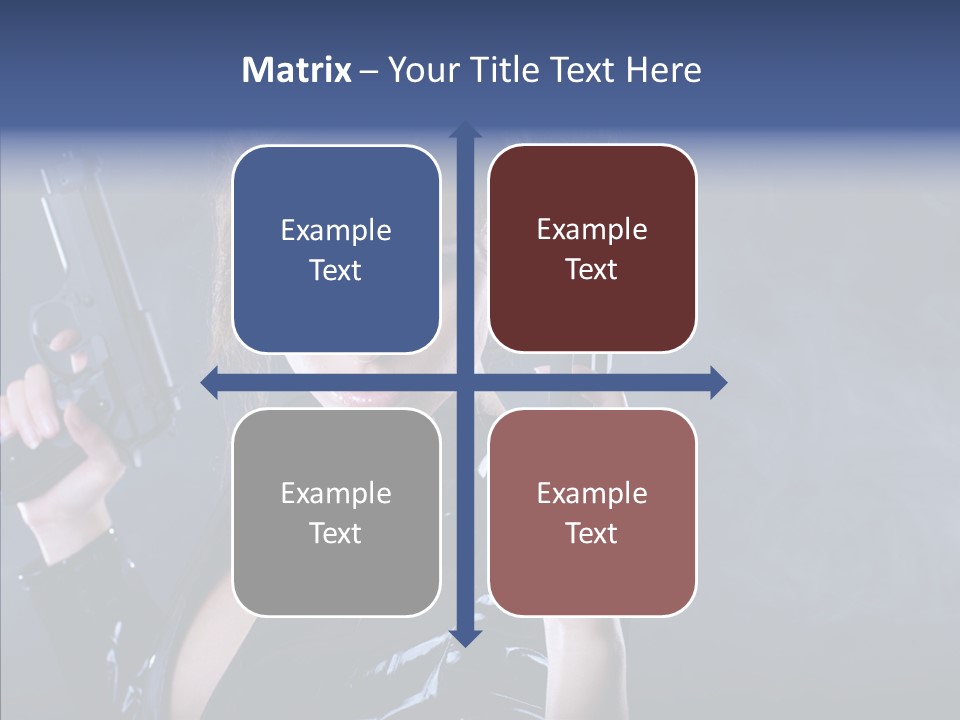 Matrix – Your Title Text Here

Example Text

Example Text

Example Text

Example Text